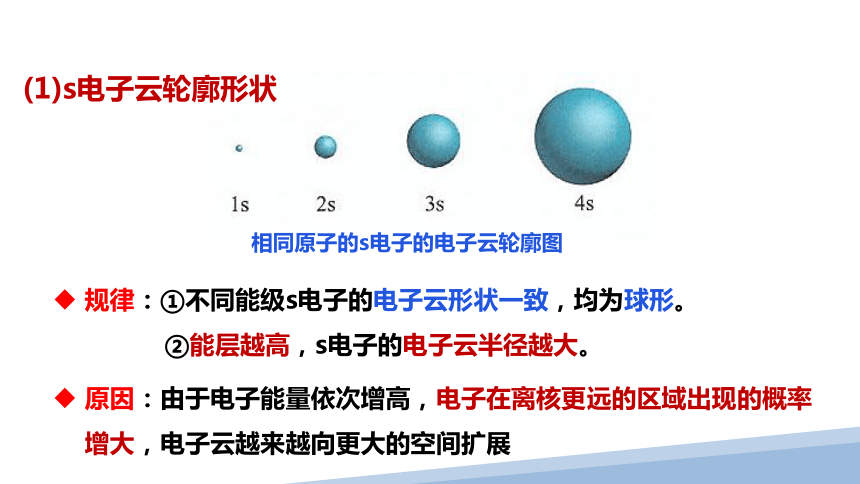 (1)s电子云轮廓形状

1s 2s 3s 4s

相同原子的s电子的电子云轮廓图

◆ 规律：①不同能级s电子的电子云形状一致，均为球形。

②能层越高，s电子的电子云半径越大。

◆ 原因：由于电子能量依次增高，电子在离核更远的区域出现的概率增大，电子云越来越向更大的空间扩展